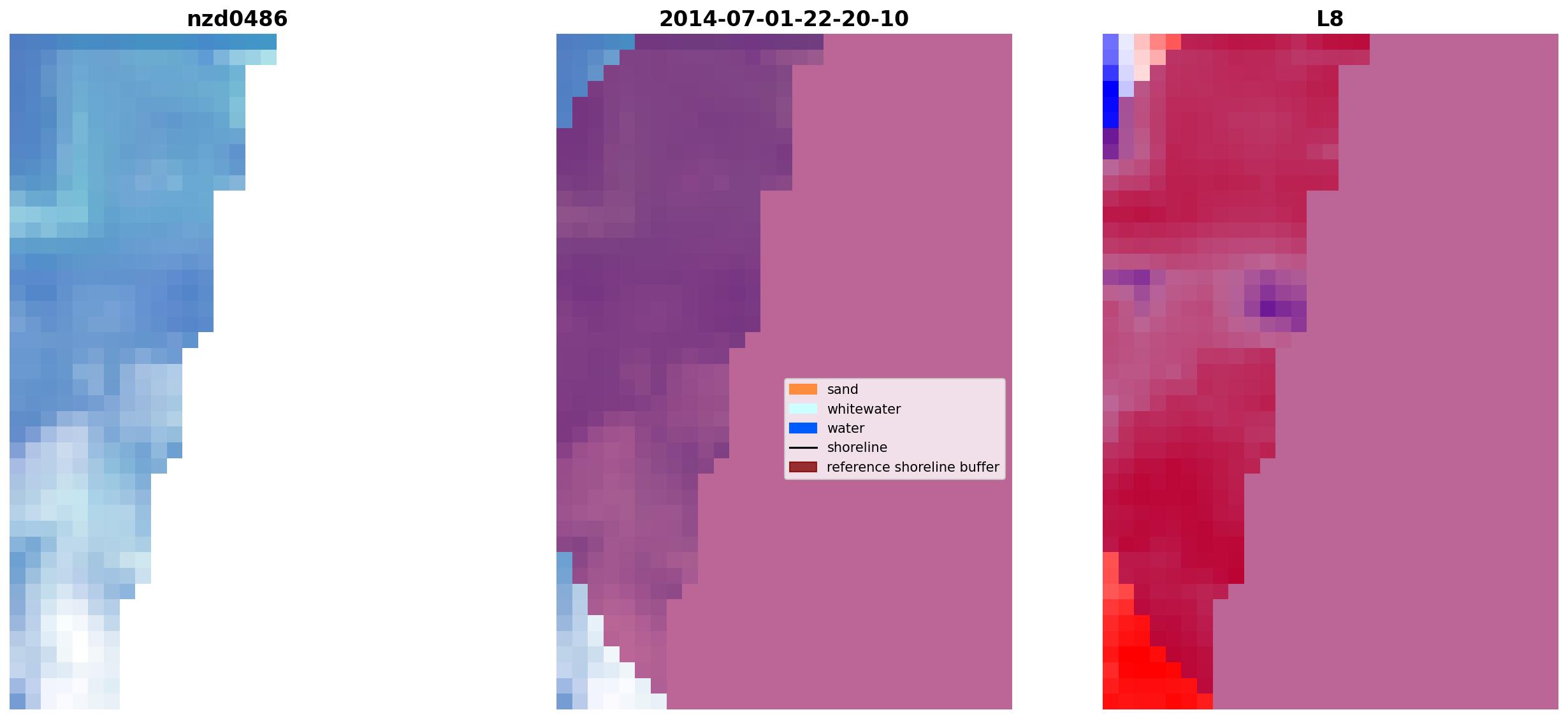 nzd0486

2014-07-01-22-20-10

sand
whitewater
water
shoreline
reference shoreline buffer

L8